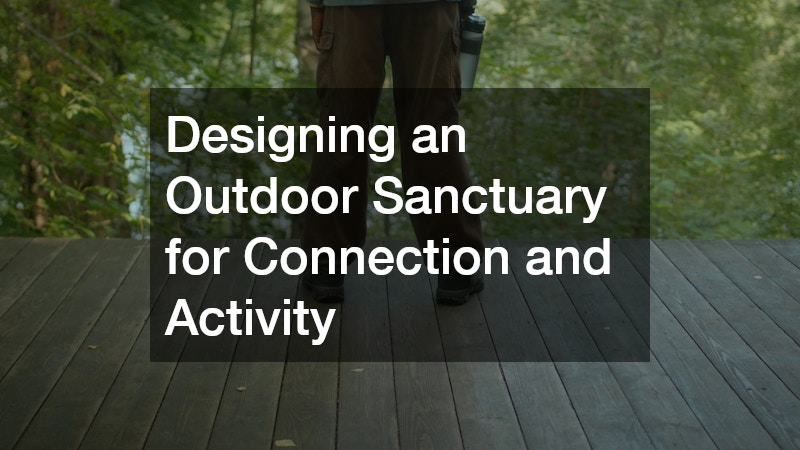 Designing an Outdoor Sanctuary for Connection and Activity